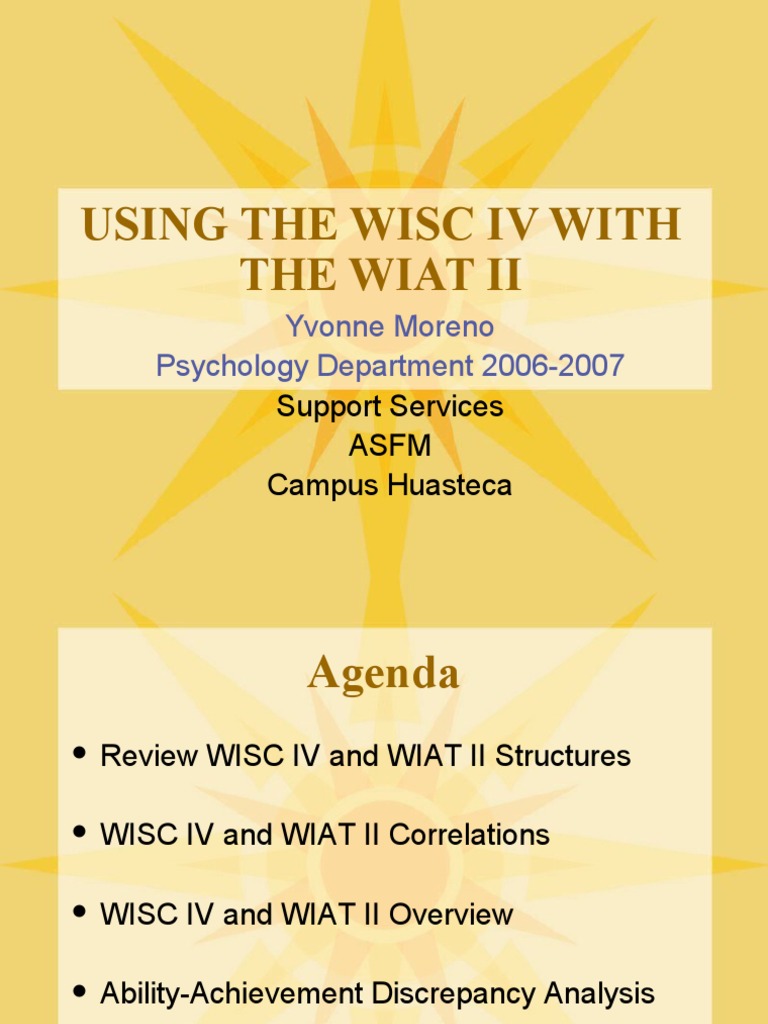 USING THE WISC IV WITH THE WIAT II

Yvonne Moreno
Psychology Department 2006-2007
Support Services
ASFM
Campus Huasteca

Agenda

• Review WISC IV and WIAT II Structures
• WISC IV and WIAT II Correlations
• WISC IV and WIAT II Overview
• Ability-Achievement Discrepancy Analysis